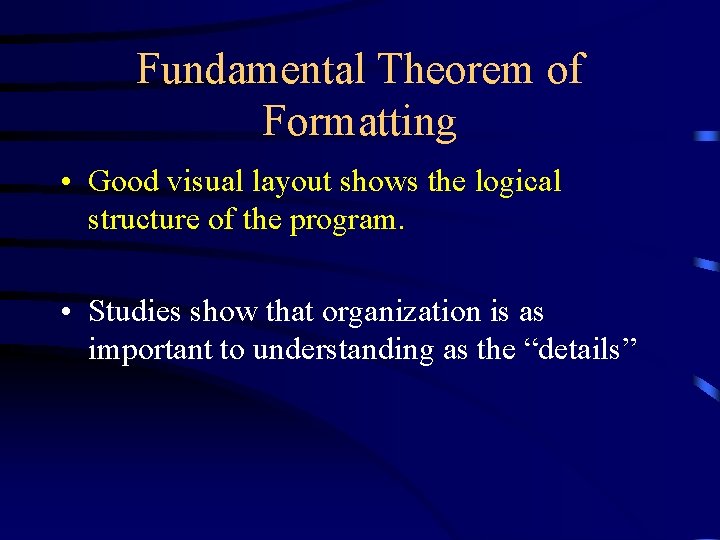 Fundamental Theorem of Formatting

• Good visual layout shows the logical structure of the program.

• Studies show that organization is as important to understanding as the “details”